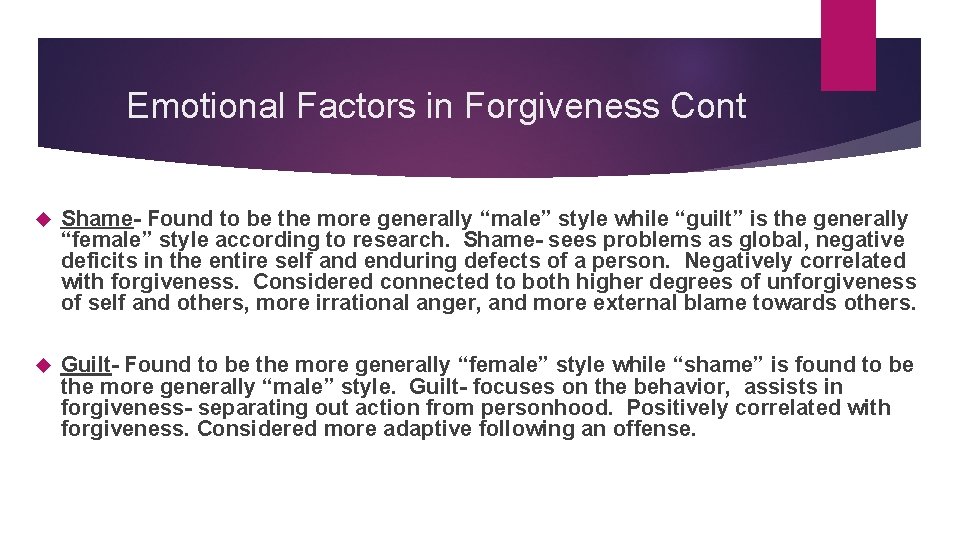 Emotional Factors in Forgiveness Cont

Shame- Found to be the more generally “male” style while “guilt” is the generally “female” style according to research. Shame- sees problems as global, negative deficits in the entire self and enduring defects of a person. Negatively correlated with forgiveness. Considered connected to both higher degrees of unforgiveness of self and others, more irrational anger, and more external blame towards others.

Guilt- Found to be the more generally “female” style while “shame” is found to be the more generally “male” style. Guilt- focuses on the behavior, assists in forgiveness- separating out action from personhood. Positively correlated with forgiveness. Considered more adaptive following an offense.